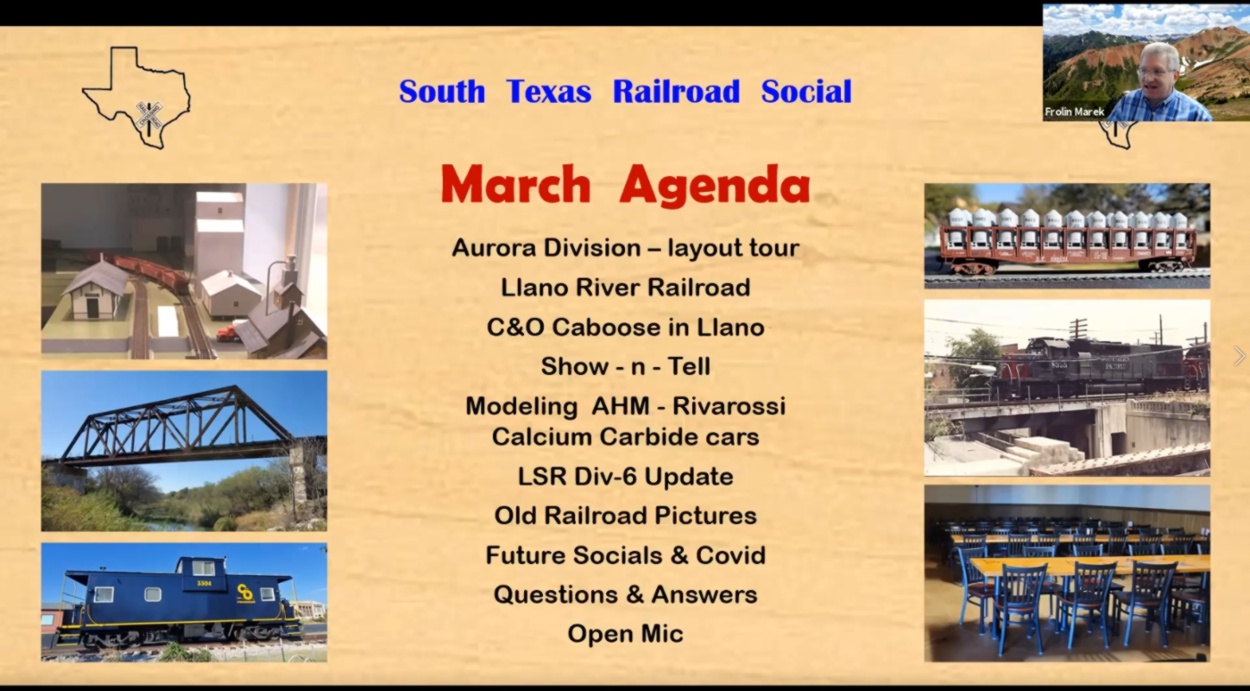 South Texas Railroad Social

Frolin Marek

March Agenda

Aurora Division – layout tour

Llano River Railroad

C&O Caboose in Llano

Show - n - Tell

Modeling AHM - Rivarossi Calcium Carbide cars

LSR Div-6 Update

Old Railroad Pictures

Future Socials & Covid

Questions & Answers

Open Mic